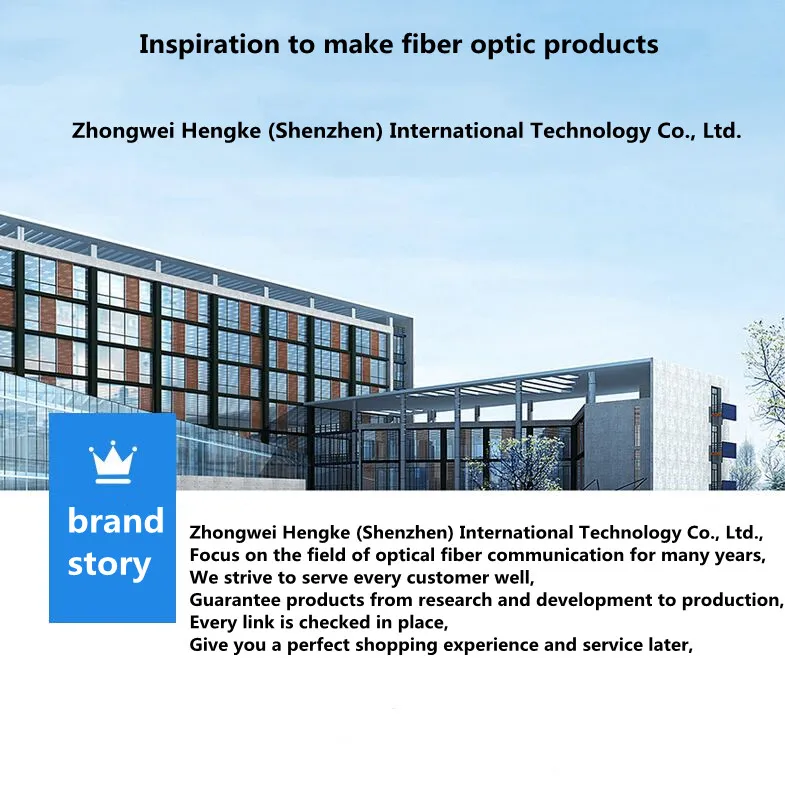 Inspiration to make fiber optic products

Zhongwei Hengke (Shenzhen) International Technology Co., Ltd.

brand story

Zhongwei Hengke (Shenzhen) International Technology Co., Ltd.,
Focus on the field of optical fiber communication for many years,
We strive to serve every customer well,
Guarantee products from research and development to production,
Every link is checked in place,
Give you a perfect shopping experience and service later,